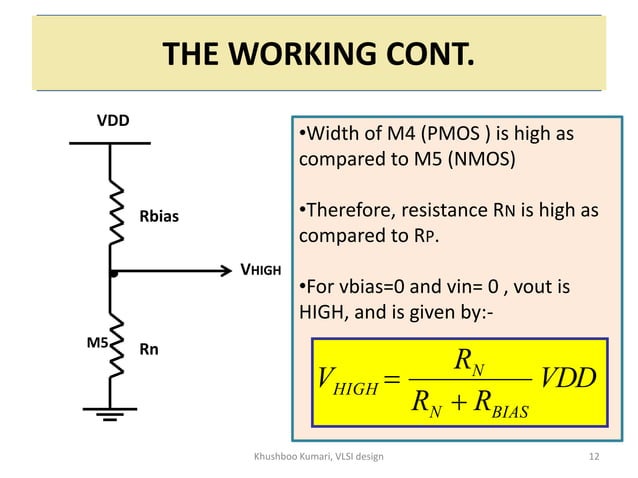 THE WORKING CONT.

VDD

Rbias

VHIGH

M5

Rn

•Width of M4 (PMOS ) is high as compared to M5 (NMOS)

•Therefore, resistance RN is high as compared to RP.

•For vbias=0 and vin= 0 , vout is HIGH, and is given by:-

$V_{HIGH} = \frac{R_N}{R_N + R_{BIAS}} VDD$

Khushboo Kumari, VLSI design

12